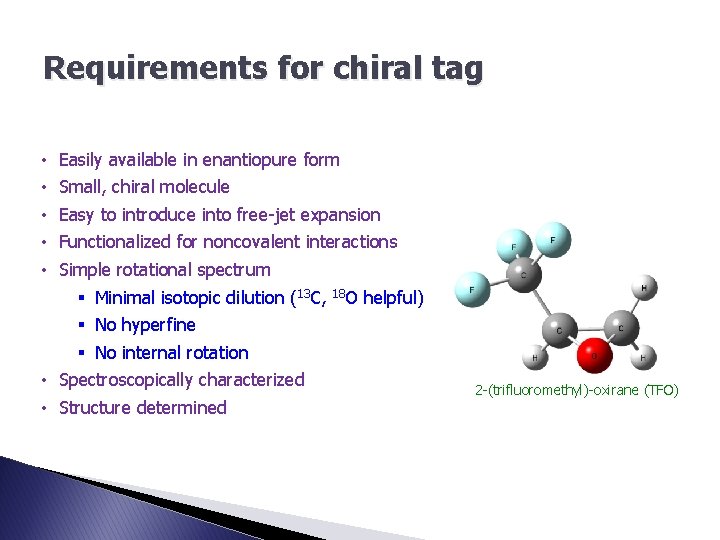 Requirements for chiral tag

• Easily available in enantiopure form
• Small, chiral molecule
• Easy to introduce into free-jet expansion
• Functionalized for noncovalent interactions
• Simple rotational spectrum
▪ Minimal isotopic dilution ($^{13}$C, $^{18}$O helpful)
▪ No hyperfine
▪ No internal rotation
• Spectroscopically characterized
• Structure determined

F F F C C C H H H O

2-(trifluoromethyl)-oxirane (TFO)